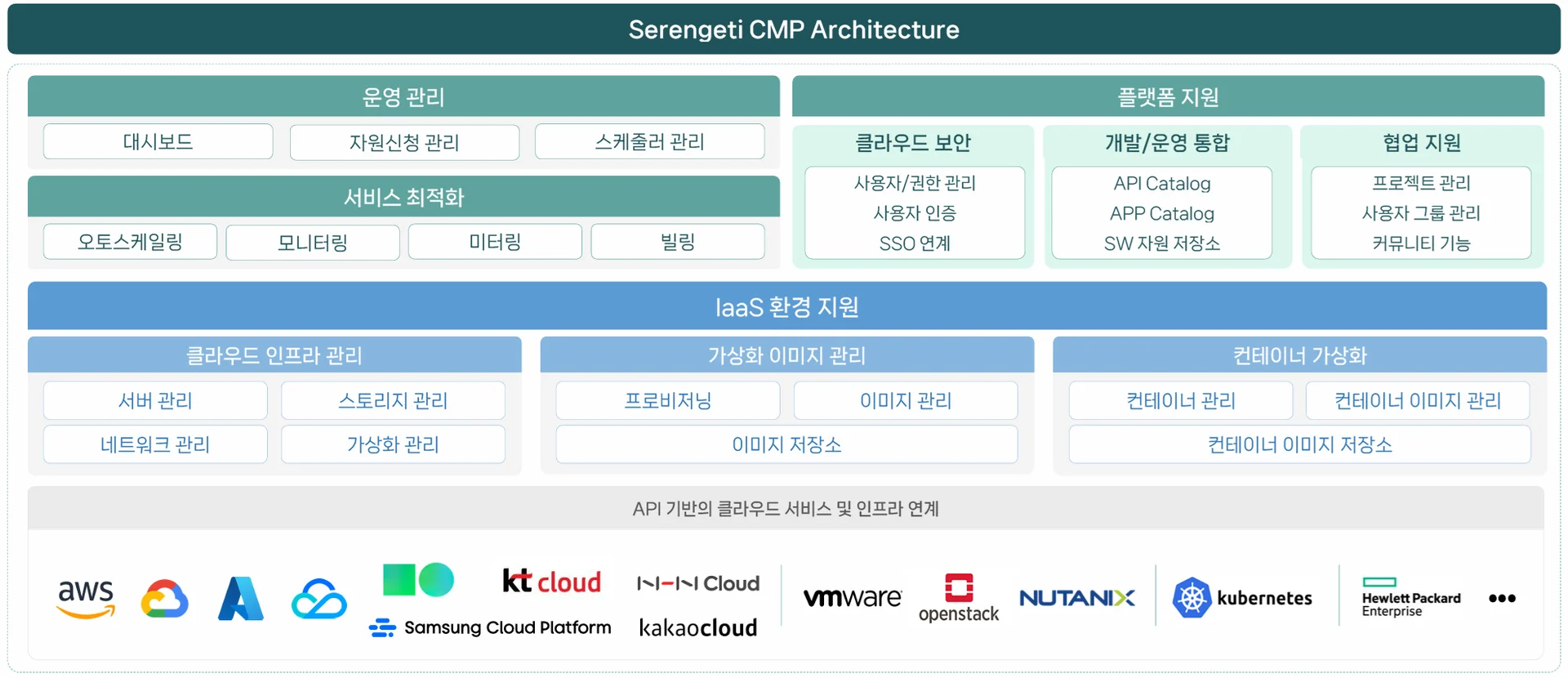 Serengeti CMP Architecture

운영 관리

대시보드

자원신청 관리

스케줄러 관리

서비스 최적화

오토스케일링

모니터링

미터링

빌링

플랫폼 지원

클라우드 보안

사용자/권한 관리
사용자 인증
SSO 연계

개발/운영 통합

API Catalog
APP Catalog
SW 자원 저장소

협업 지원

프로젝트 관리
사용자 그룹 관리
커뮤니티 기능

IaaS 환경 지원

클라우드 인프라 관리

서버 관리

스토리지 관리

네트워크 관리

가상화 관리

가상화 이미지 관리

프로비저닝

이미지 관리

이미지 저장소

컨테이너 가상화

컨테이너 관리

컨테이너 이미지 관리

컨테이너 이미지 저장소

API 기반의 클라우드 서비스 및 인프라 연계

aws

kt cloud

NHN Cloud

Samsung Cloud Platform

kakaocloud

vmware

openstack

NUTANIX

kubernetes

Hewlett Packard Enterprise

•••